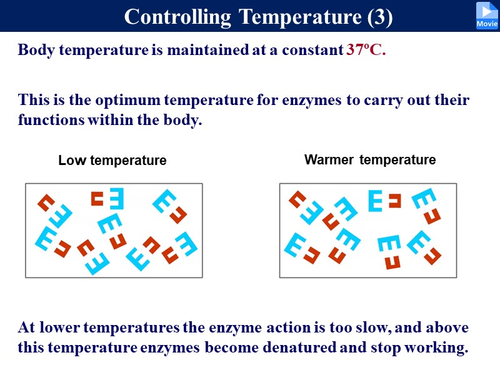 Controlling Temperature (3)

Movie

Body temperature is maintained at a constant 37ºC.

This is the optimum temperature for enzymes to carry out their functions within the body.

Low temperature

Warmer temperature

At lower temperatures the enzyme action is too slow, and above this temperature enzymes become denatured and stop working.